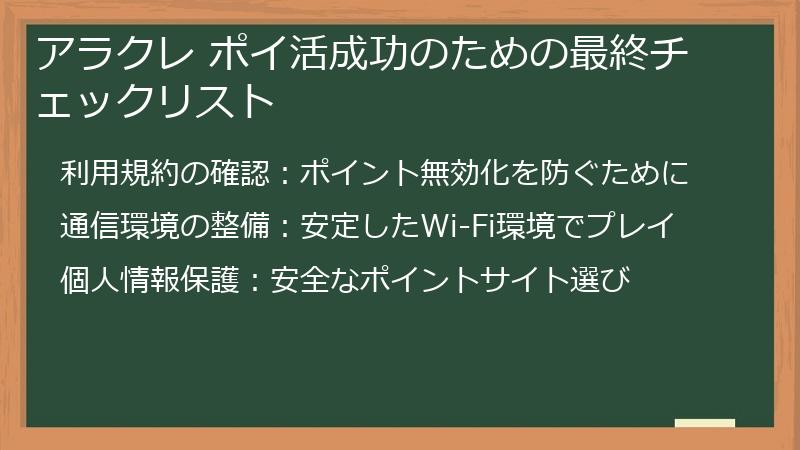 アラクレ ポイ活成功のための最終チェックリスト

利用規約の確認：ポイント無効化を防ぐために

通信環境の整備：安定したWi-Fi環境でプレイ

個人情報保護：安全なポイントサイト選び